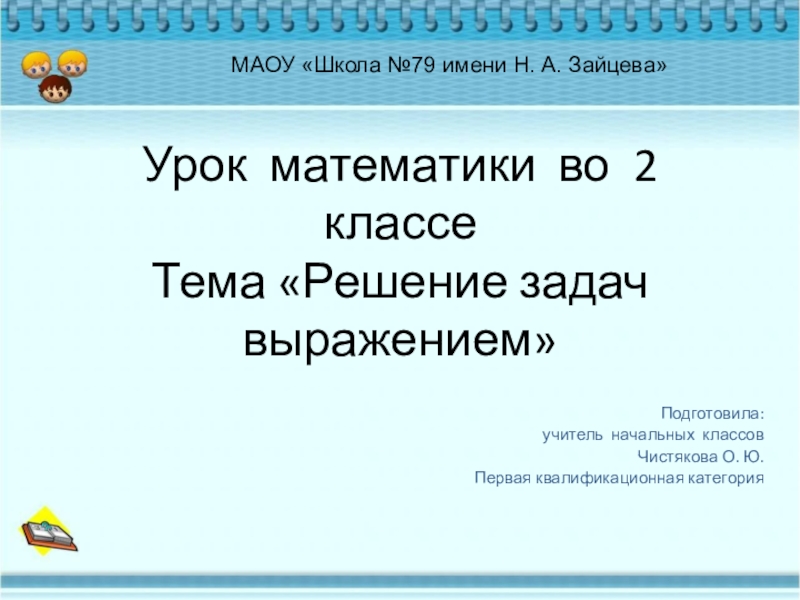 МАОУ «Школа №79 имени Н. А. Зайцева»

Урок математики во 2 классе
Тема «Решение задач выражением»

Подготовила:
учитель начальных классов
Чистякова О. Ю.
Первая квалификационная категория